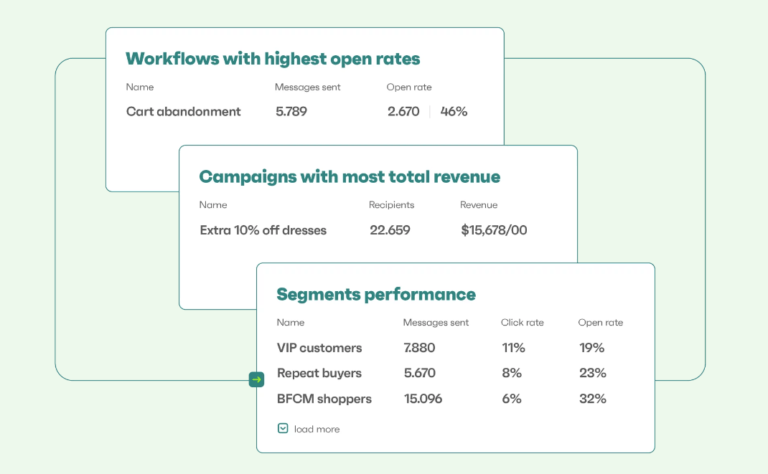 Workflows with highest open rates

| Name | Messages sent | Open rate |
|---|---|---|
| Cart abandonment | 5.789 | 2.670 \| 46% |

Campaigns with most total revenue

| Name | Recipients | Revenue |
|---|---|---|
| Extra 10% off dresses | 22.659 | $15,678/00 |

Segments performance

| Name | Messages sent | Click rate | Open rate |
|---|---|---|---|
| VIP customers | 7.880 | 11% | 19% |
| Repeat buyers | 5.670 | 8% | 23% |
| BFCM shoppers | 15.096 | 6% | 32% |

load more